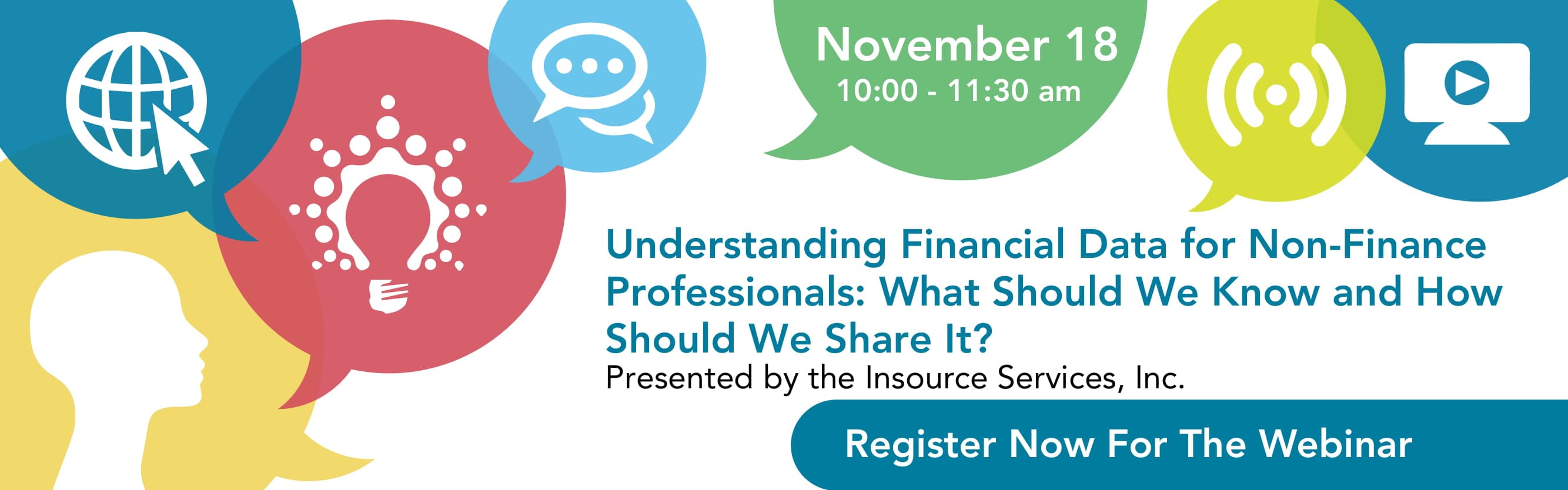 November 18
10:00 - 11:30 am

Understanding Financial Data for Non-Finance Professionals: What Should We Know and How Should We Share It?
Presented by the Insource Services, Inc.

Register Now For The Webinar